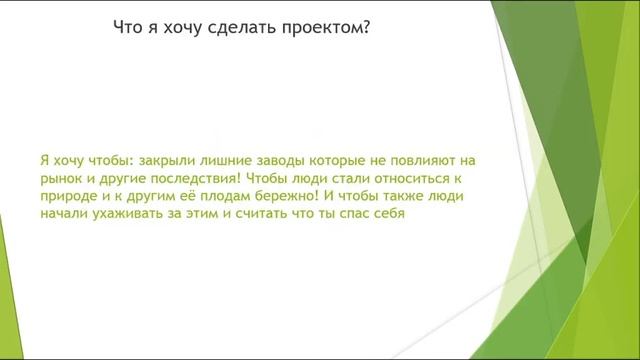 Что я хочу сделать проектом?

Я хочу чтобы: закрыли лишние заводы которые не повлияют на рынок и другие последствия! Чтобы люди стали относиться к природе и к другим её плодам бережно! И чтобы также люди начали ухаживать за этим и считать что ты спас себя